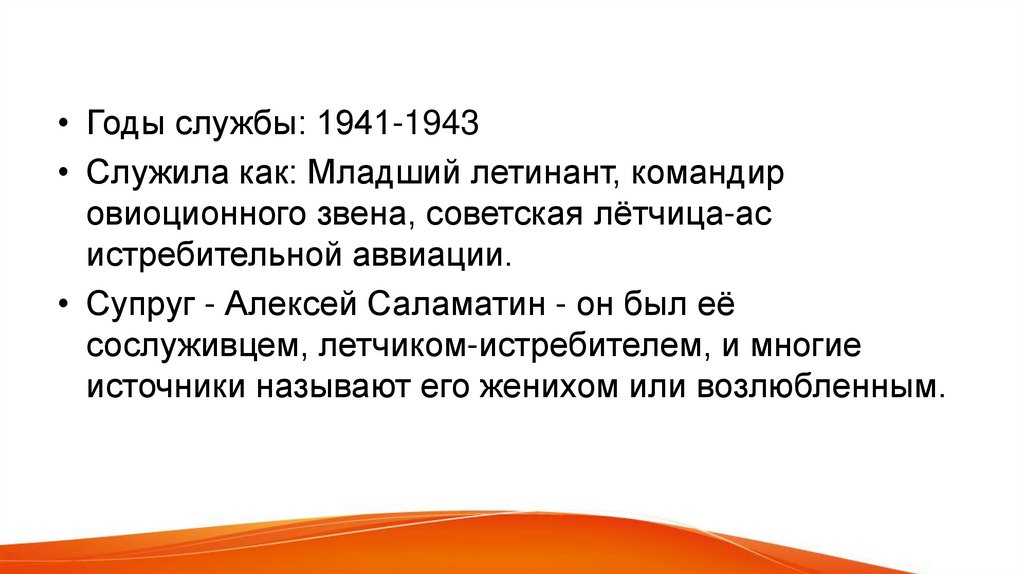 • Годы службы: 1941-1943

• Служила как: Младший летинант, командир овиоционного звена, советская лётчица-ас истребительной аввиации.

• Супруг - Алексей Саламатин - он был её сослуживцем, летчиком-истребителем, и многие источники называют его женихом или возлюбленным.